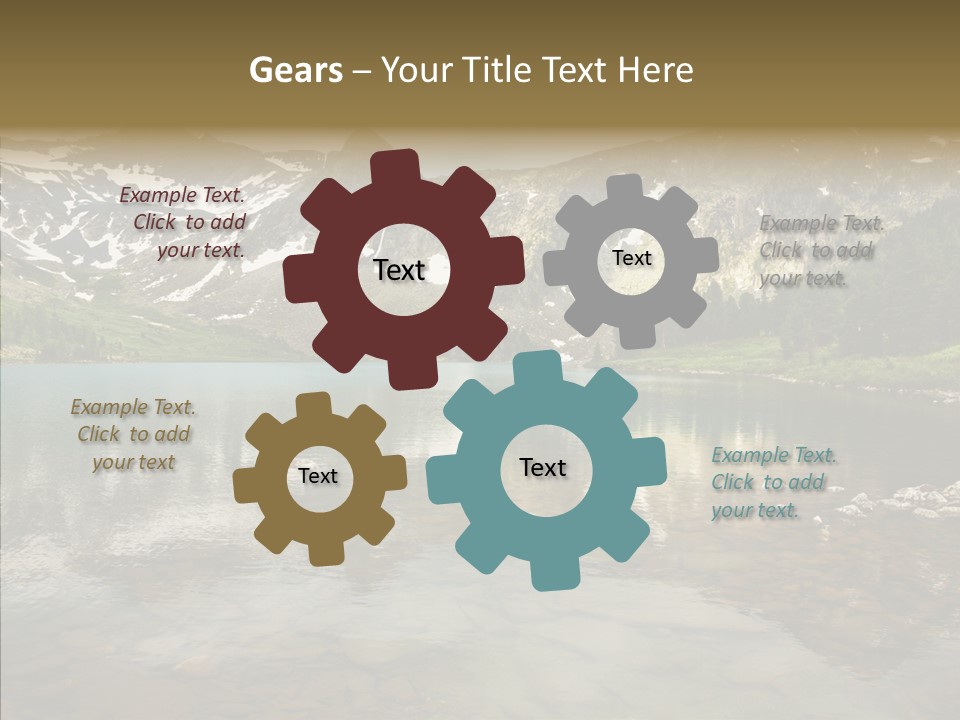 Gears – Your Title Text Here

Example Text. Click to add your text.

Text

Text

Example Text. Click to add your text.

Example Text. Click to add your text

Text

Text

Example Text. Click to add your text.